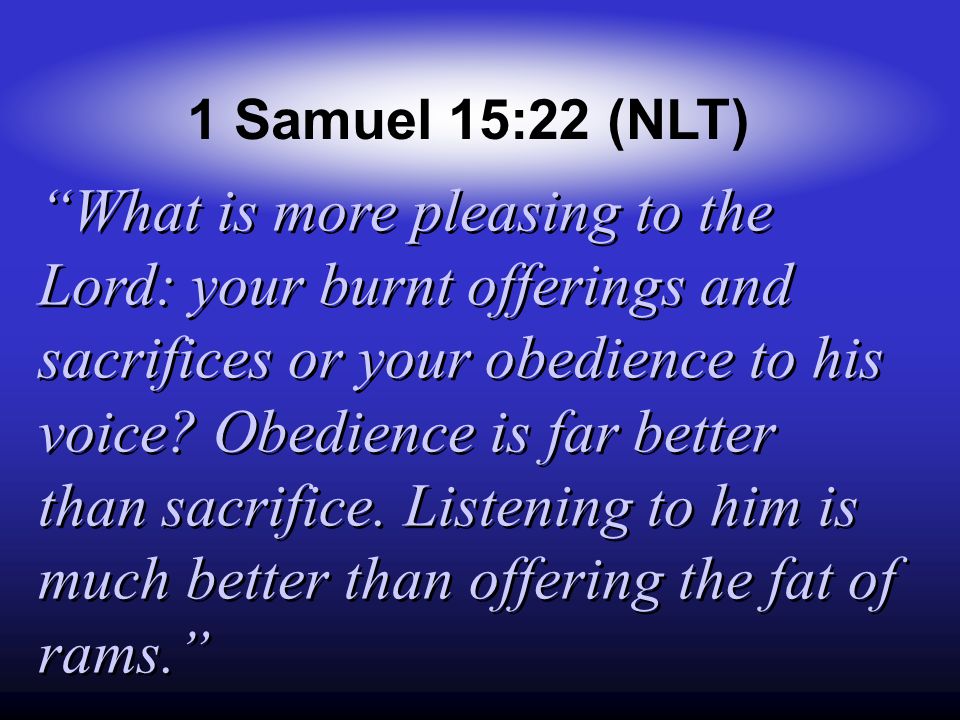 1 Samuel 15:22 (NLT)

“What is more pleasing to the Lord: your burnt offerings and sacrifices or your obedience to his voice? Obedience is far better than sacrifice. Listening to him is much better than offering the fat of rams.”